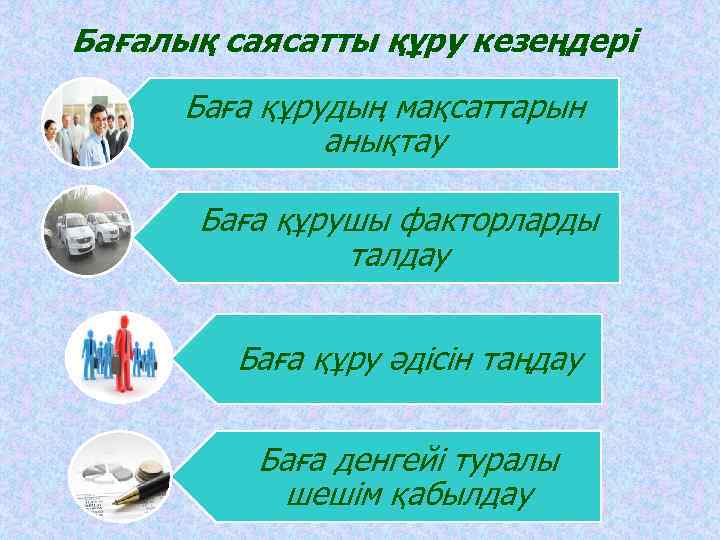 Бағалық саясатты құру кезеңдері

Баға құрудың мақсаттарын анықтау

Баға құрушы факторларды талдау

Баға құру әдісін таңдау

Баға денгейі туралы шешім қабылдау